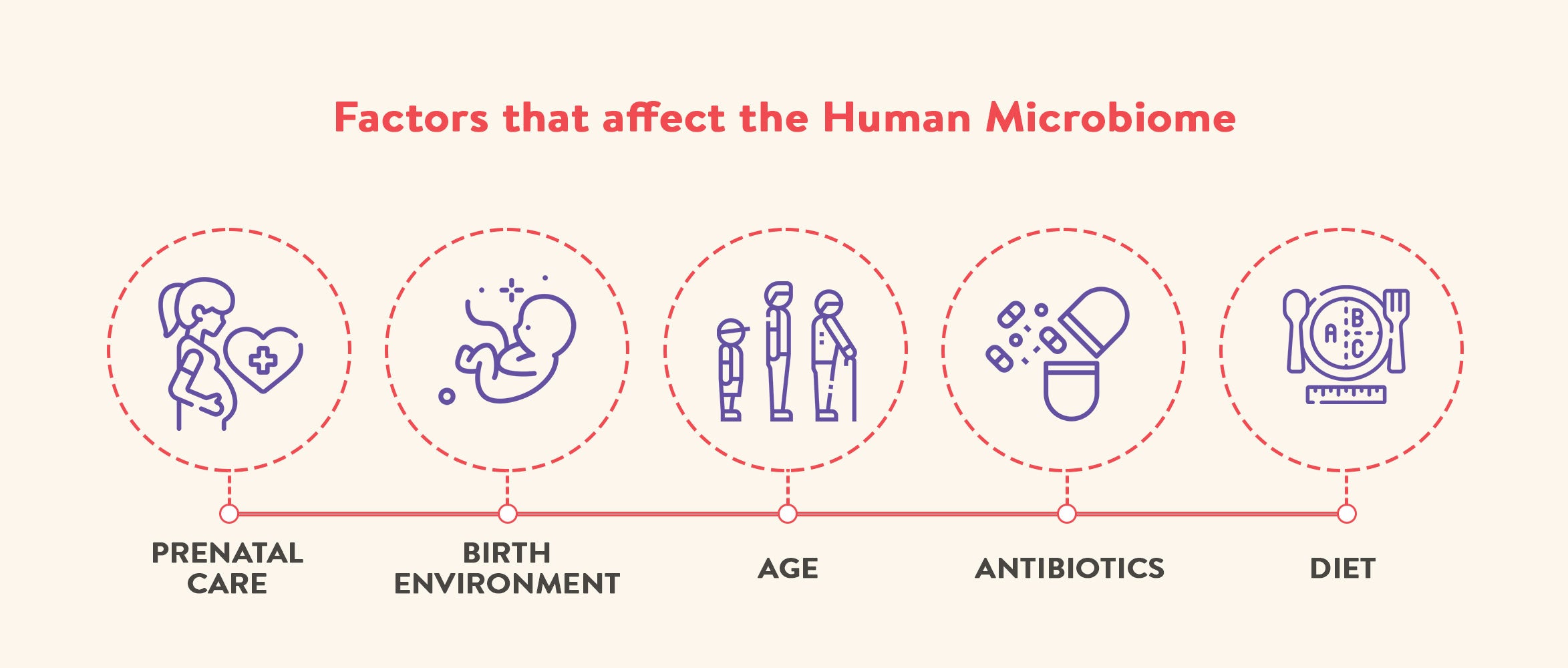 Factors that affect the Human Microbiome

A B C

PRENATAL CARE

BIRTH ENVIRONMENT

AGE

ANTIBIOTICS

DIET